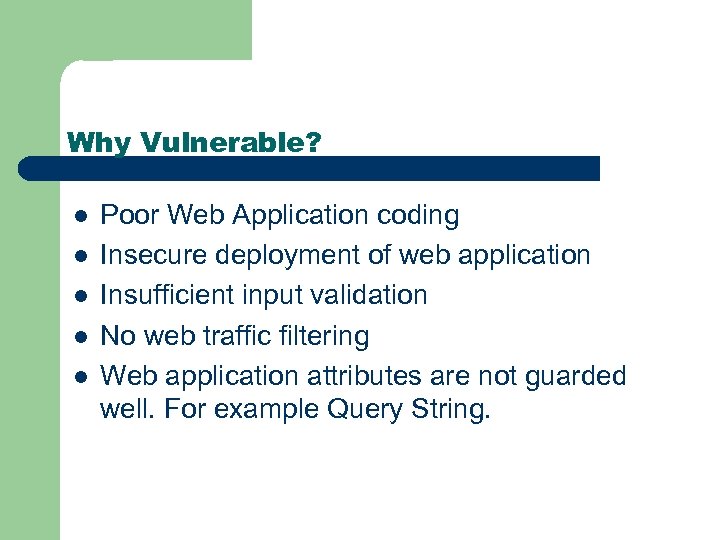 Why Vulnerable?

- Poor Web Application coding
- Insecure deployment of web application
- Insufficient input validation
- No web traffic filtering
- Web application attributes are not guarded well. For example Query String.